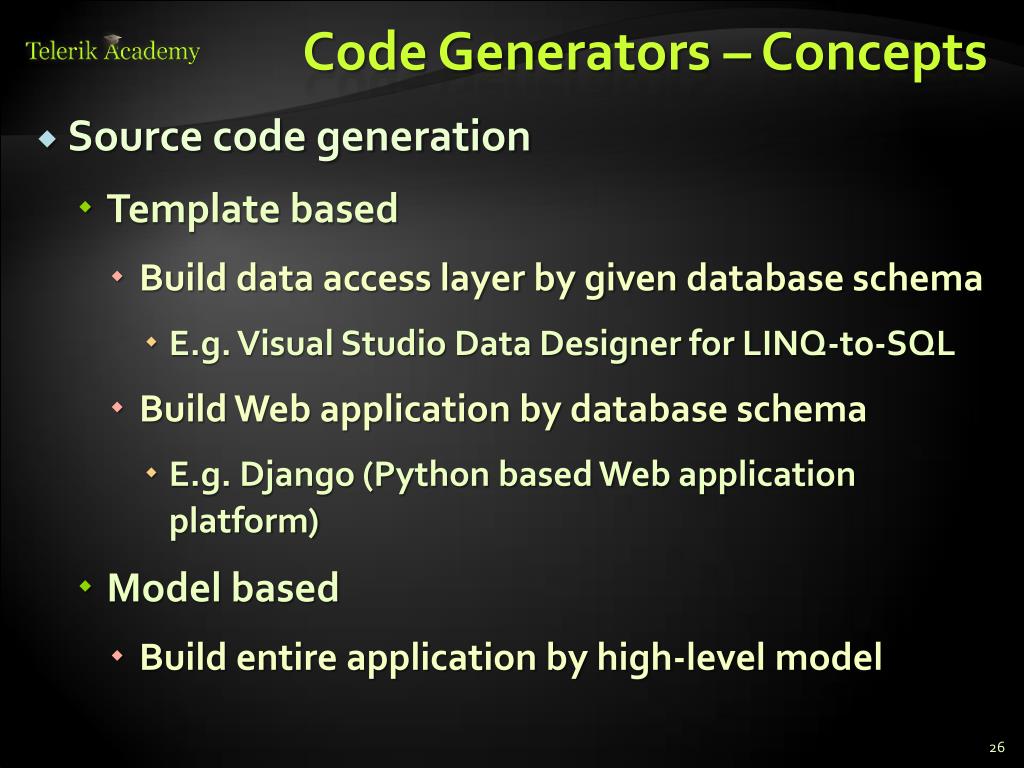 Telerik Academy

Code Generators – Concepts

Source code generation

Template based

Build data access layer by given database schema

E.g. Visual Studio Data Designer for LINQ-to-SQL

Build Web application by database schema

E.g. Django (Python based Web application platform)

Model based

Build entire application by high-level model

26